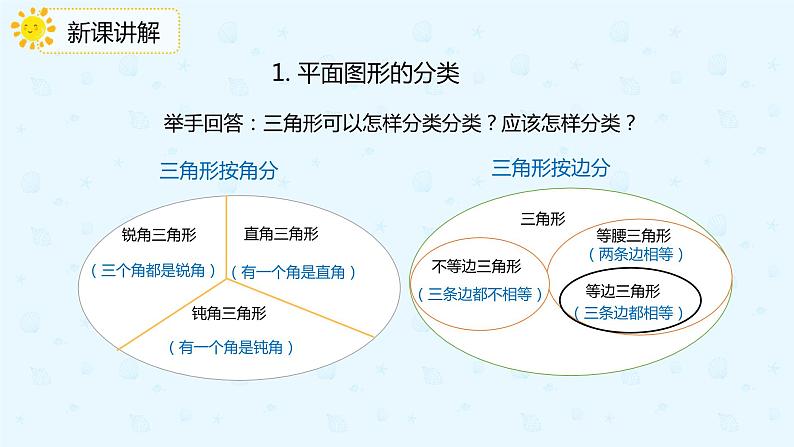 新课讲解

1. 平面图形的分类

举手回答：三角形可以怎样分类分类？应该怎样分类？

三角形按角分

锐角三角形
（三个角都是锐角）

直角三角形
（有一个角是直角）

钝角三角形
（有一个角是钝角）

三角形按边分

三角形

不等边三角形
（三条边都不相等）

等腰三角形
（两条边相等）

等边三角形
（三条边都相等）